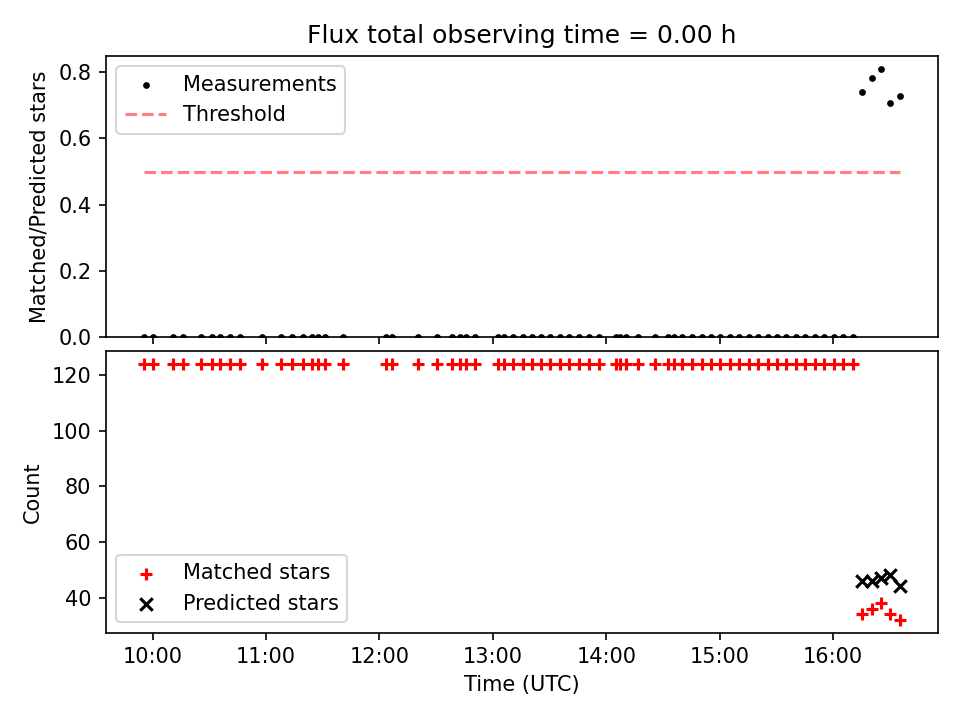 Flux total observing time = 0.00 h

Measurements
Threshold

Matched/Predicted stars

0.8
0.6
0.4
0.2
0.0

Count

120
100
80
60
40

Matched stars
Predicted stars

10:00
11:00
12:00
13:00
14:00
15:00
16:00

Time (UTC)